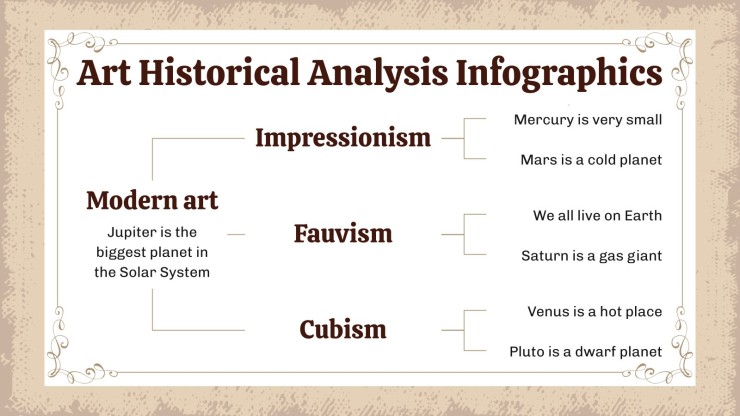 Art Historical Analysis Infographics

Modern art

Jupiter is the biggest planet in the Solar System

Impressionism

Mercury is very small

Mars is a cold planet

Fauvism

We all live on Earth

Saturn is a gas giant

Cubism

Venus is a hot place

Pluto is a dwarf planet